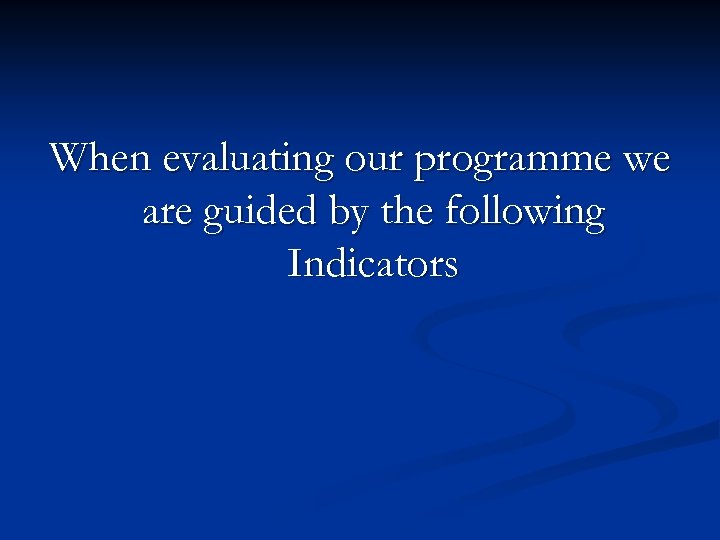 When evaluating our programme we are guided by the following Indicators